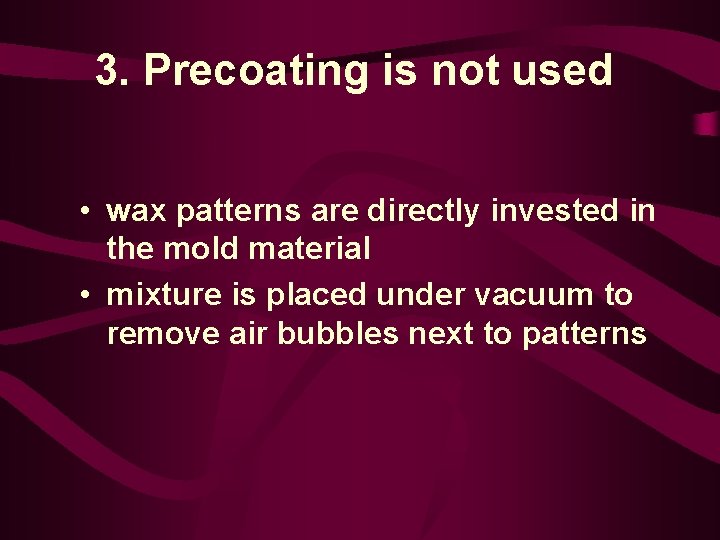 3. Precoating is not used

• wax patterns are directly invested in the mold material
• mixture is placed under vacuum to remove air bubbles next to patterns